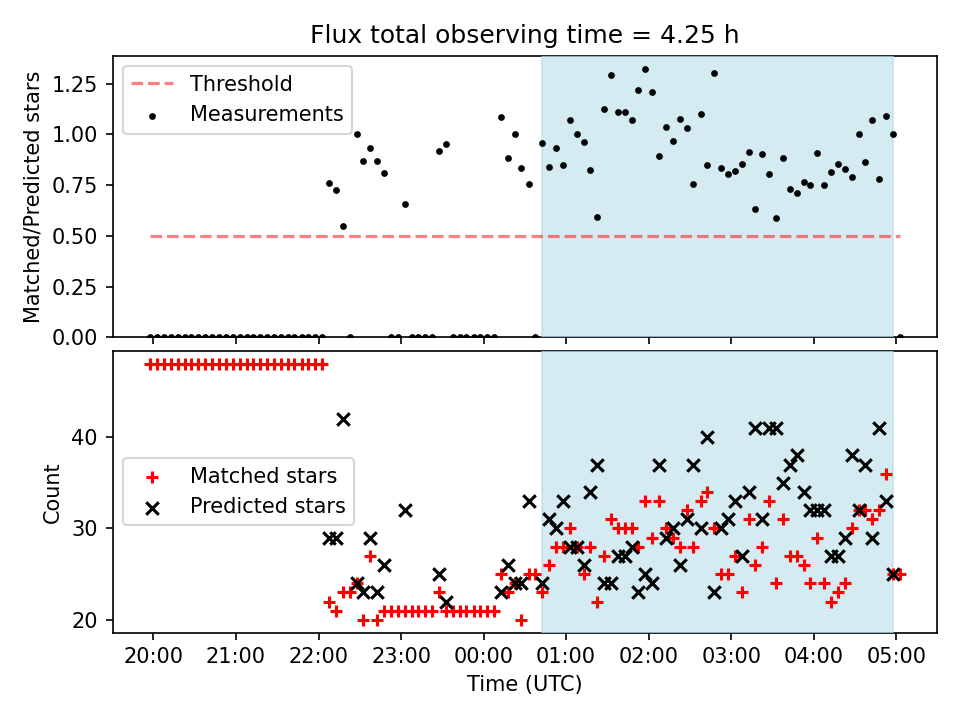 Flux total observing time = 4.25 h

Threshold
Measurements

Matched/Predicted stars

1.25
1.00
0.75
0.50
0.25
0.00

Matched stars
Predicted stars

Count

40
30
20

20:00 21:00 22:00 23:00 00:00 01:00 02:00 03:00 04:00 05:00

Time (UTC)